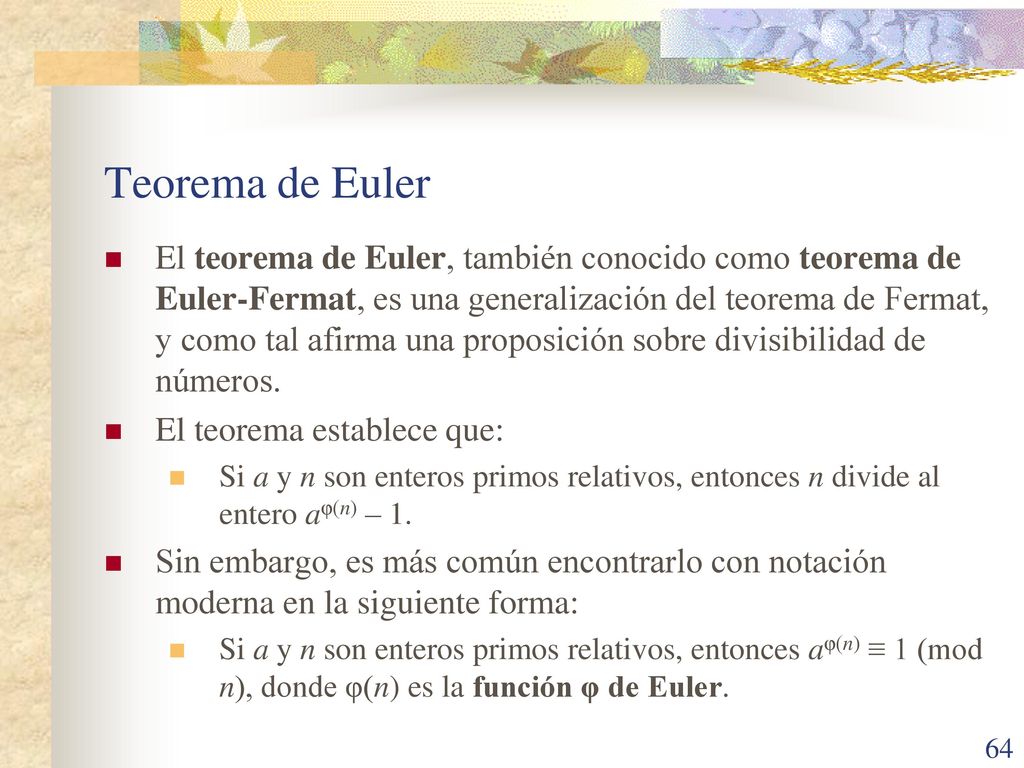 Teorema de Euler

El teorema de Euler, también conocido como teorema de Euler-Fermat, es una generalización del teorema de Fermat, y como tal afirma una proposición sobre divisibilidad de números.

El teorema establece que:

Si $a$ y $n$ son enteros primos relativos, entonces $n$ divide al entero $a^{\varphi(n)} - 1$.

Sin embargo, es más común encontrarlo con notación moderna en la siguiente forma:

Si $a$ y $n$ son enteros primos relativos, entonces $a^{\varphi(n)} \equiv 1 \pmod{n}$, donde $\varphi(n)$ es la función φ de Euler.

64